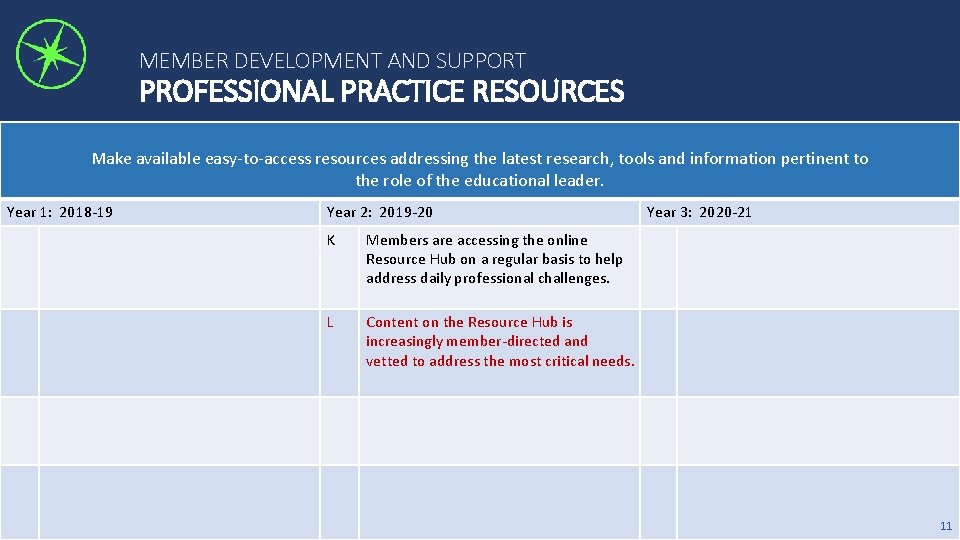 MEMBER DEVELOPMENT AND SUPPORT
PROFESSIONAL PRACTICE RESOURCES

Make available easy-to-access resources addressing the latest research, tools and information pertinent to the role of the educational leader.

| Year 1: 2018-19 | | Year 2: 2019-20 | | Year 3: 2020-21 | |
|---|---|---|---|---|---|
| | | K | Members are accessing the online Resource Hub on a regular basis to help address daily professional challenges. | | |
| | | L | Content on the Resource Hub is increasingly member-directed and vetted to address the most critical needs. | | |
| | | | | | |
| | | | | | |

11